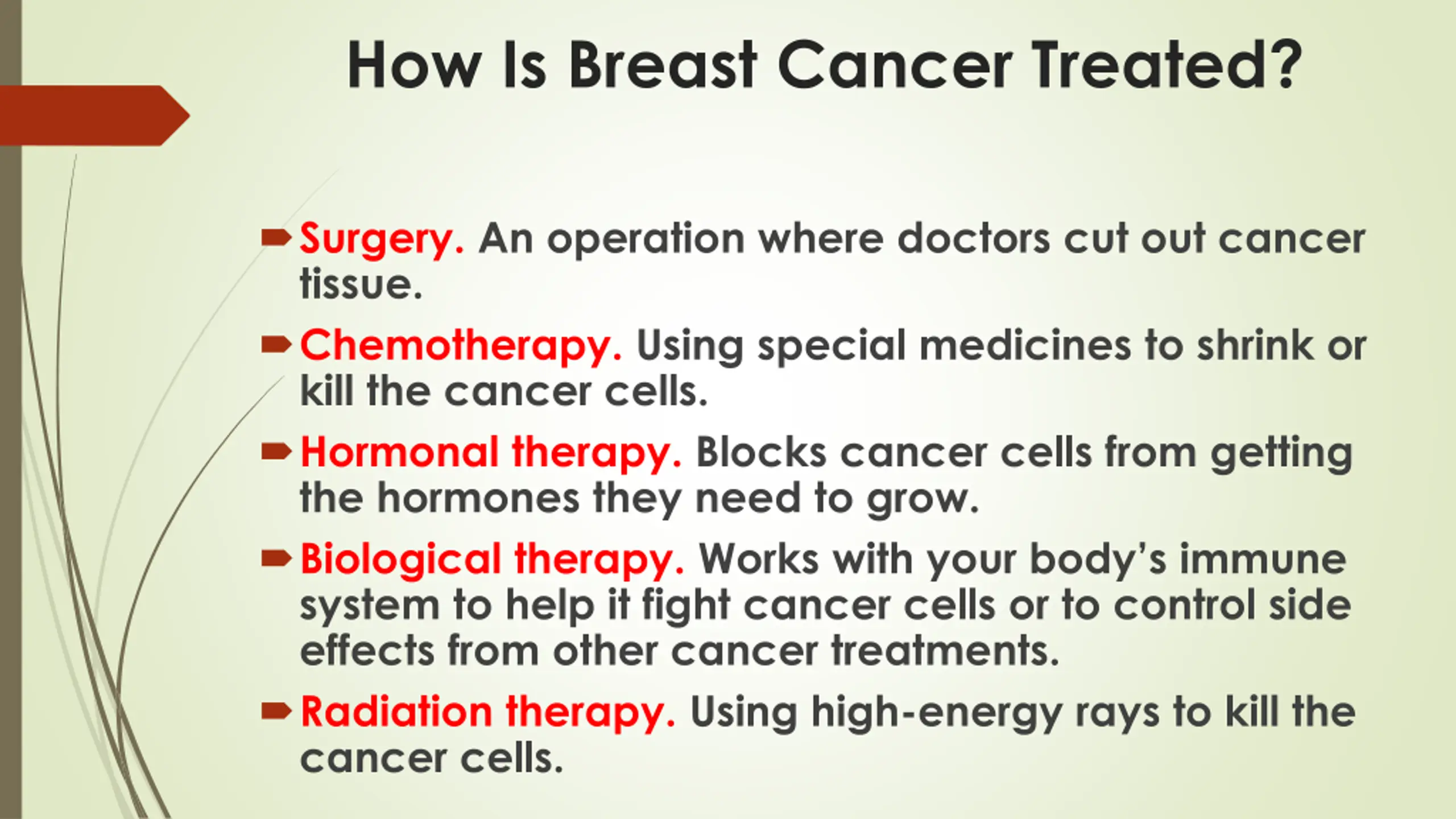 How Is Breast Cancer Treated?

Surgery. An operation where doctors cut out cancer tissue.

Chemotherapy. Using special medicines to shrink or kill the cancer cells.

Hormonal therapy. Blocks cancer cells from getting the hormones they need to grow.

Biological therapy. Works with your body's immune system to help it fight cancer cells or to control side effects from other cancer treatments.

Radiation therapy. Using high-energy rays to kill the cancer cells.